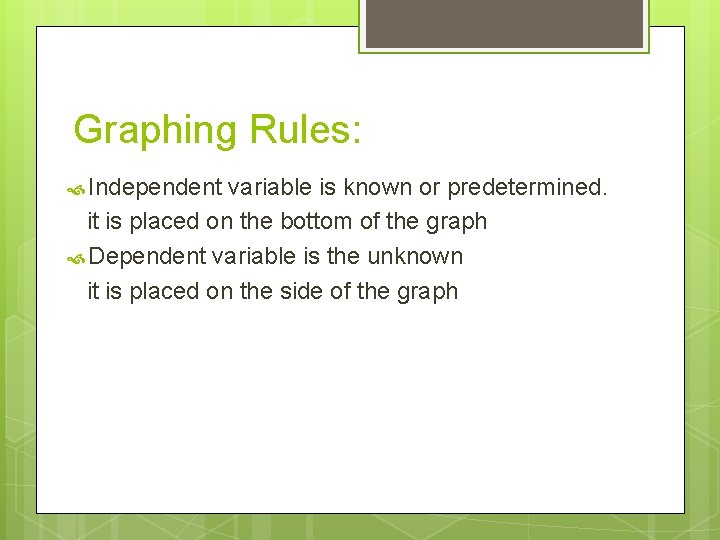 Graphing Rules:

Independent variable is known or predetermined.
it is placed on the bottom of the graph

Dependent variable is the unknown
it is placed on the side of the graph